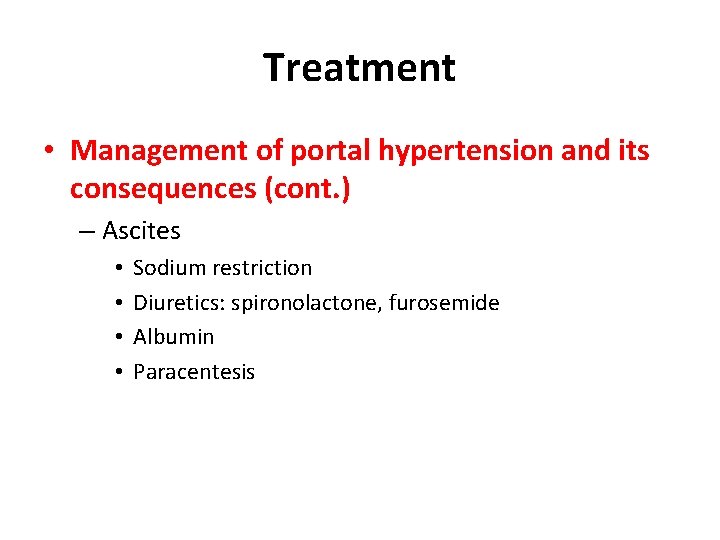 Treatment

• Management of portal hypertension and its consequences (cont.)

– Ascites

• Sodium restriction
• Diuretics: spironolactone, furosemide
• Albumin
• Paracentesis